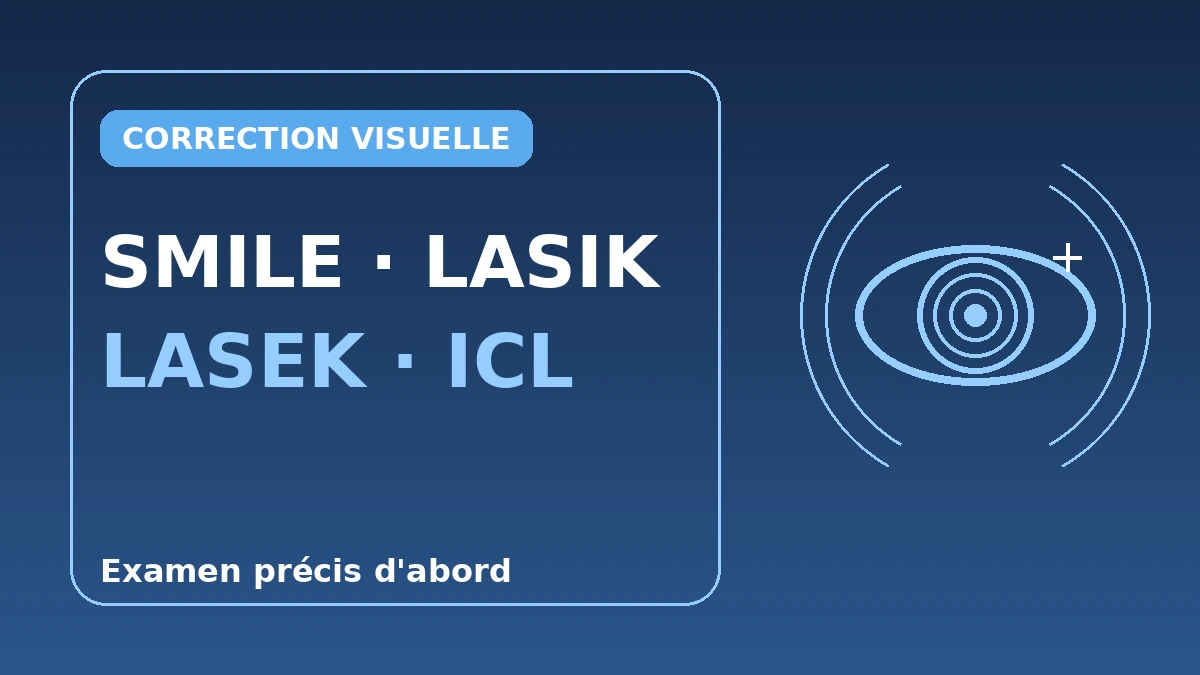 CORRECTION VISUELLE

SMILE · LASIK
LASEK · ICL

Examen précis d'abord